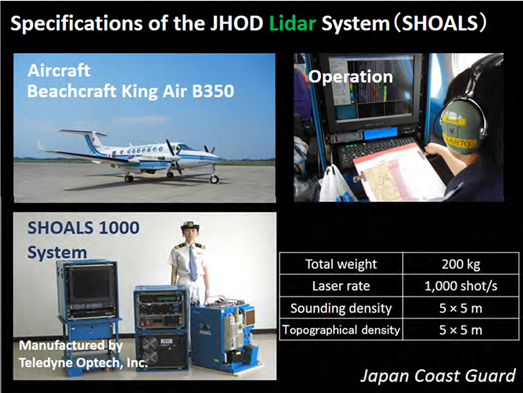 Specifications of the JHOD Lidar System（SHOALS）

Aircraft
Beachcraft King Air B350

Operation

SHOALS 1000
System

Manufactured by
Teledyne Optech, Inc.

| Total weight | 200 kg |
|---|---|
| Laser rate | 1,000 shot/s |
| Sounding density | 5 × 5 m |
| Topographical density | 5 × 5 m |

Japan Coast Guard